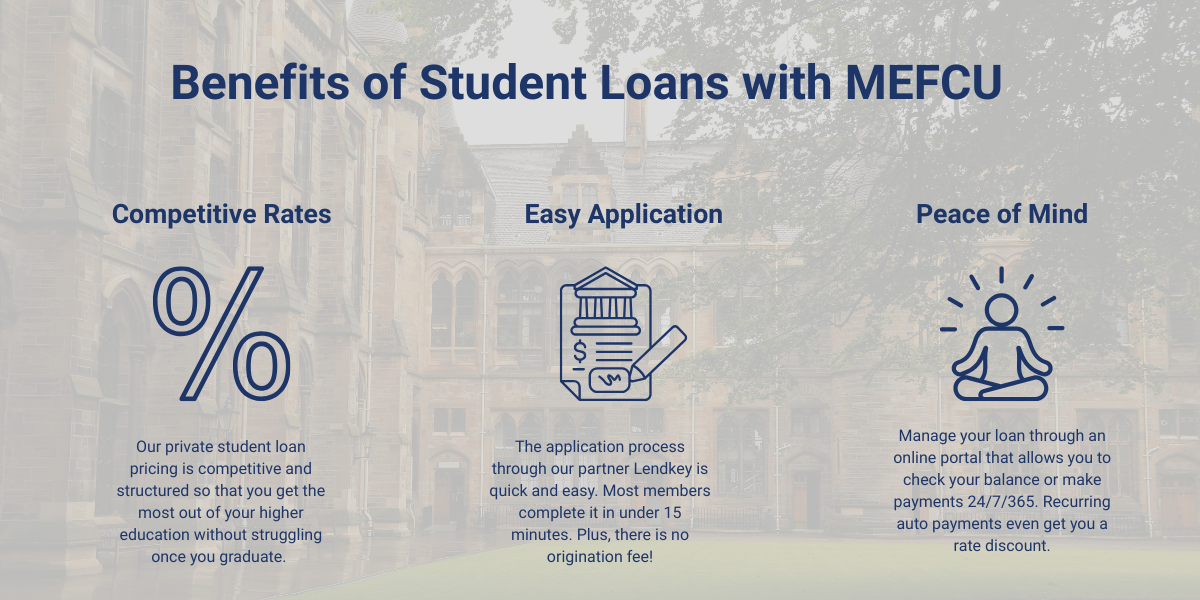 Benefits of Student Loans with MEFCU

Competitive Rates

%

Our private student loan pricing is competitive and structured so that you get the most out of your higher education without struggling once you graduate.

Easy Application

$

The application process through our partner Lendkey is quick and easy. Most members complete it in under 15 minutes. Plus, there is no origination fee!

Peace of Mind

Manage your loan through an online portal that allows you to check your balance or make payments 24/7/365. Recurring auto payments even get you a rate discount.